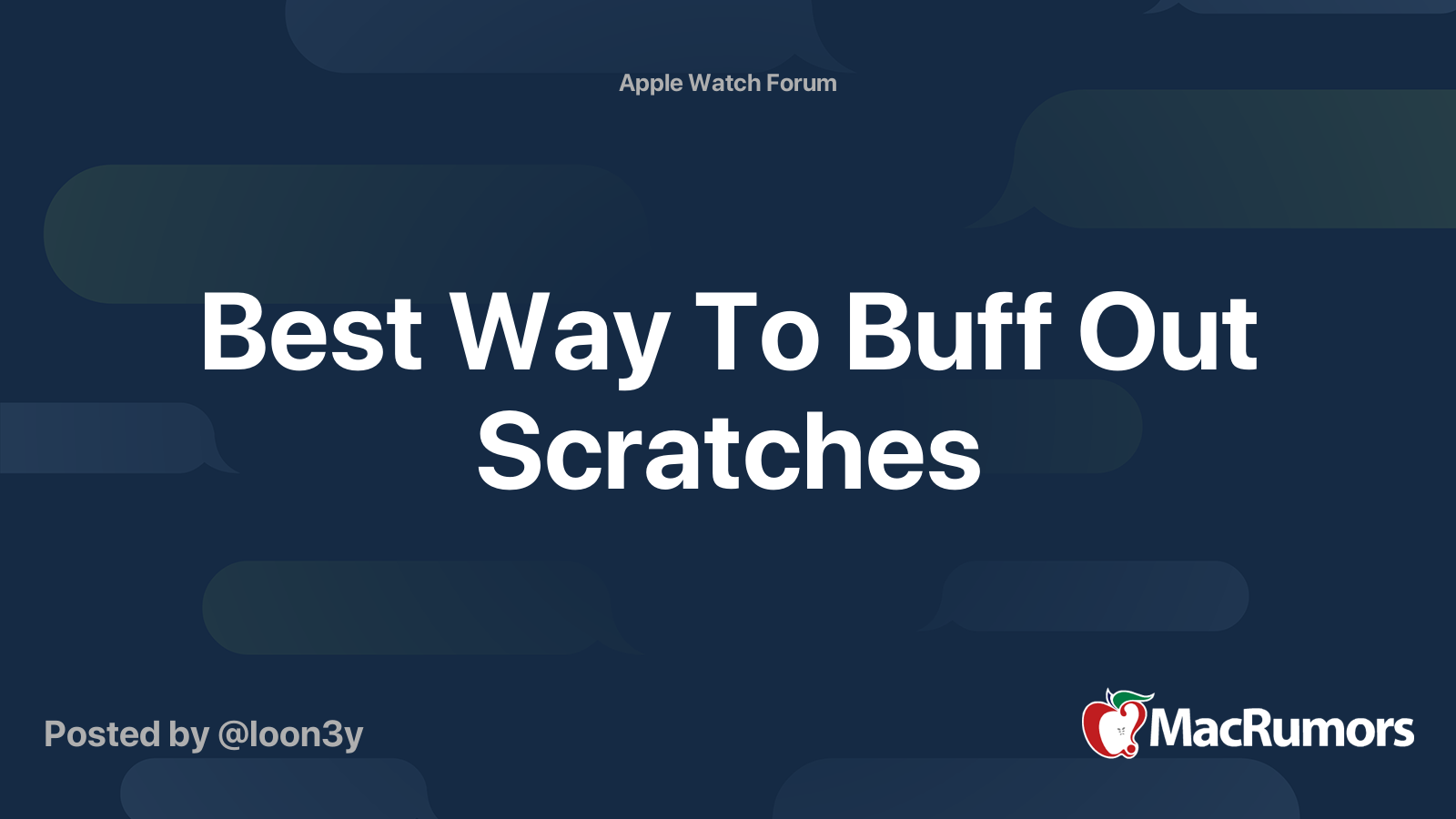 Apple Watch Forum

Best Way To Buff Out Scratches

Posted by @loon3y

MacRumors